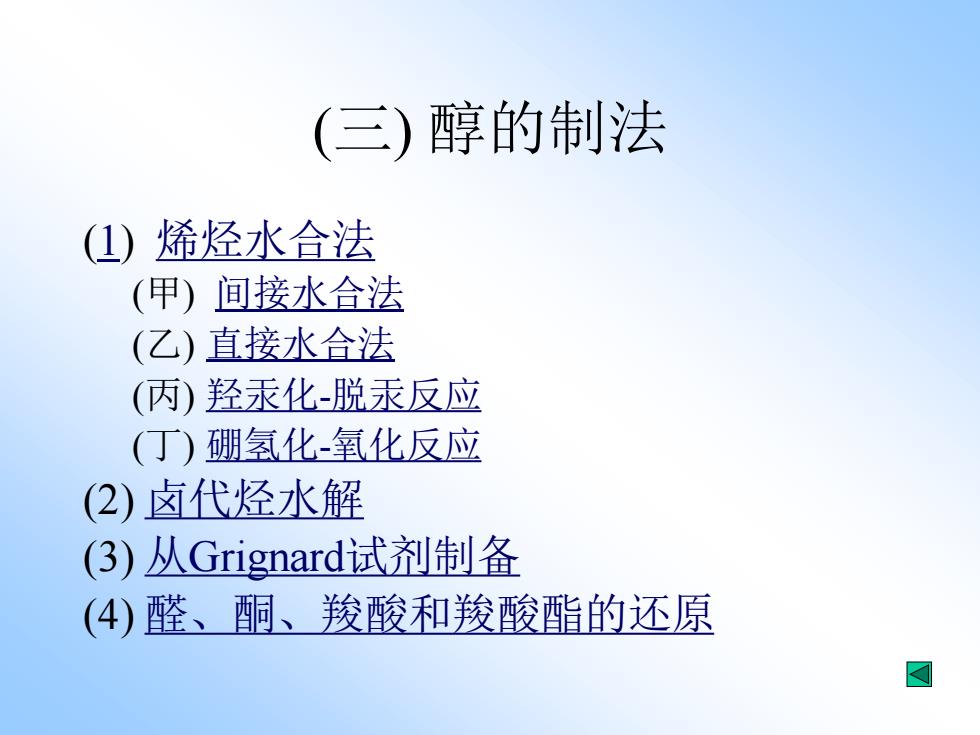 (三) 醇的制法

(1) 烯烃水合法

(甲) 间接水合法

(乙) 直接水合法

(丙) 羟汞化-脱汞反应

(丁) 硼氢化-氧化反应

(2) 卤代烃水解

(3) 从Grignard试剂制备

(4) 醛、酮、羧酸和羧酸酯的还原